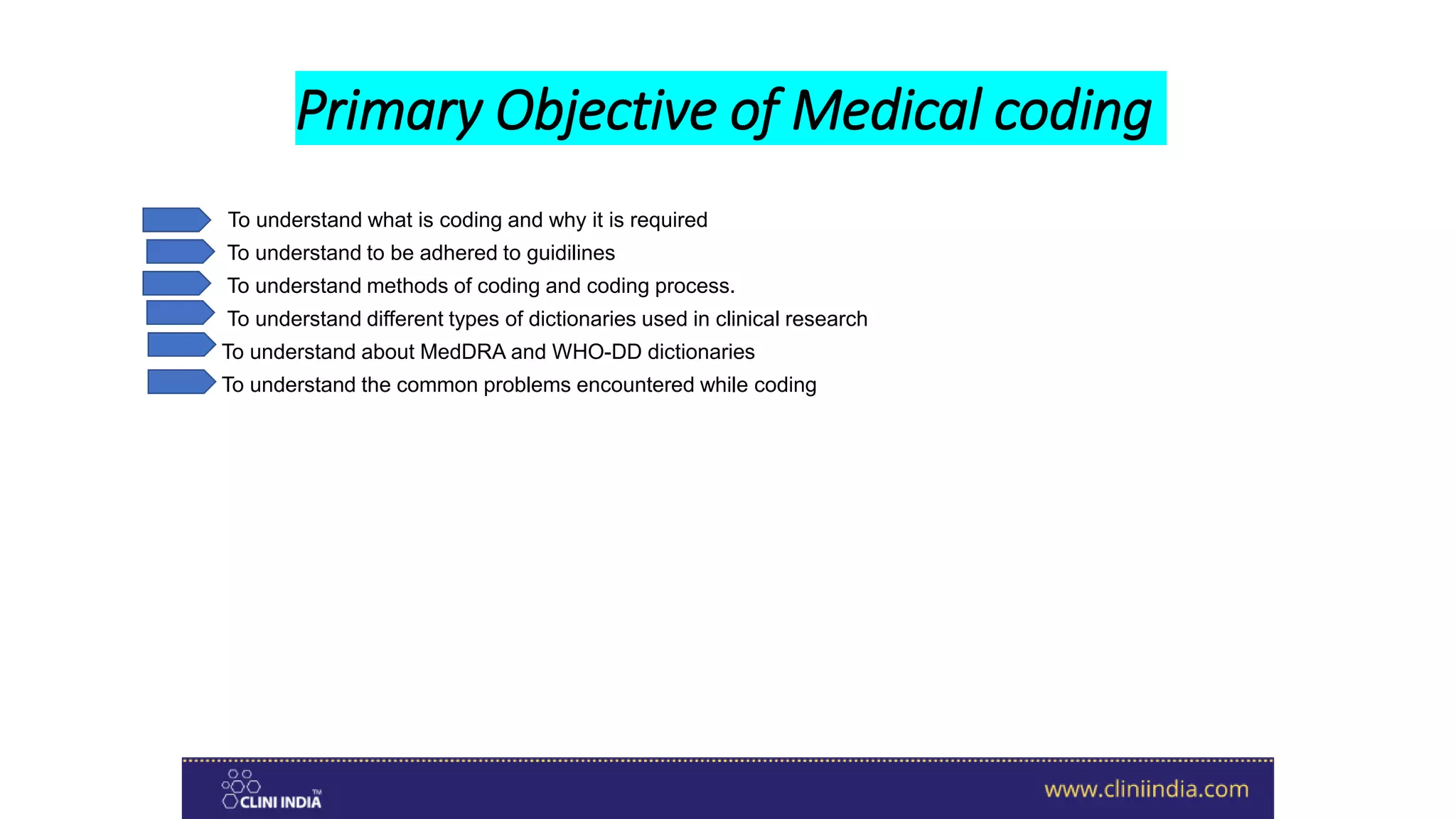 Primary Objective of Medical coding

To understand what is coding and why it is required
To understand to be adhered to guidilines
To understand methods of coding and coding process.
To understand different types of dictionaries used in clinical research
To understand about MedDRA and WHO-DD dictionaries
To understand the common problems encountered while coding

CLINI INDIA™
www.cliniindia.com